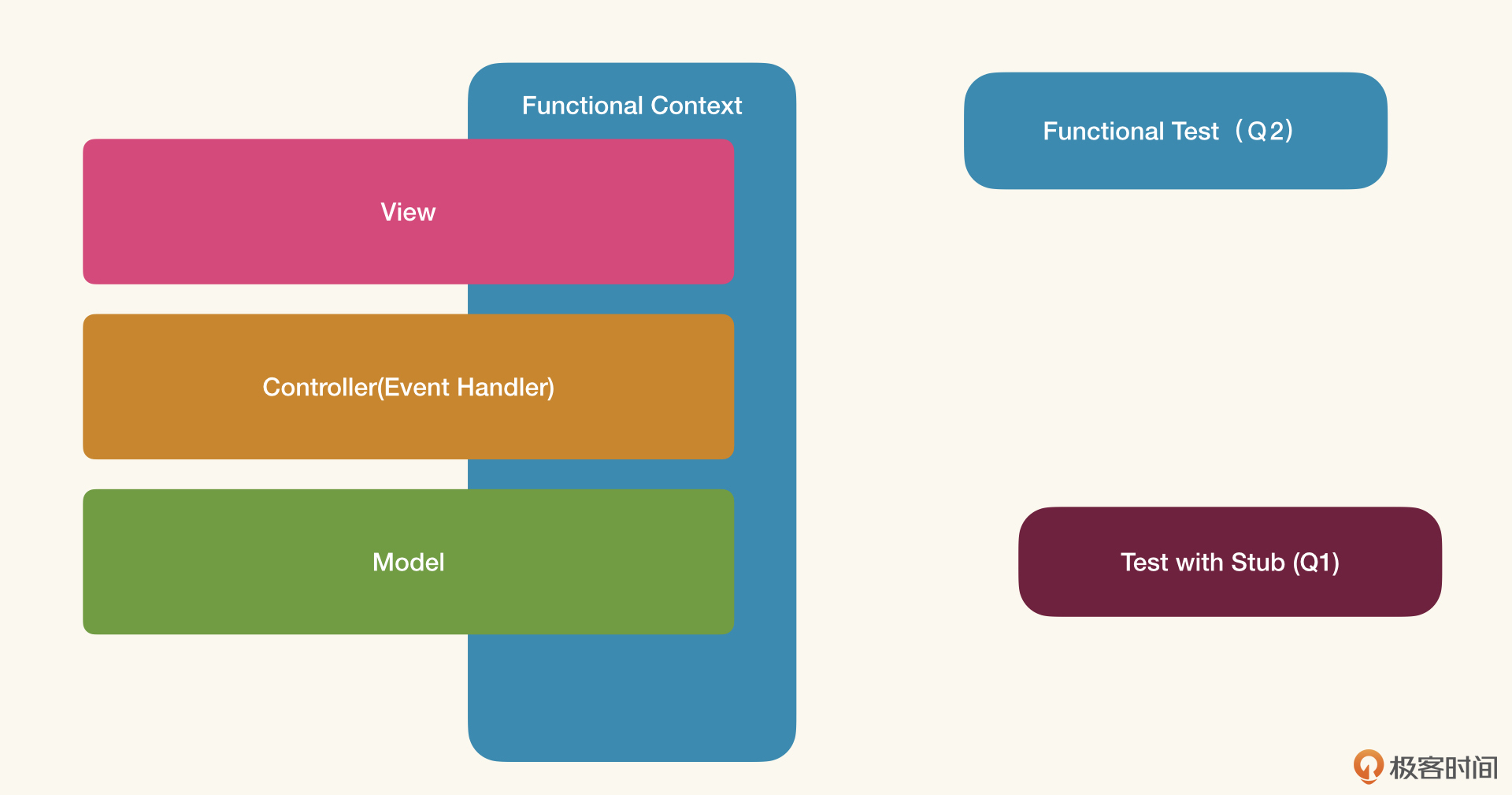 Functional Context

View

Controller(Event Handler)

Model

Functional Test（Q2）

Test with Stub (Q1)

极客时间